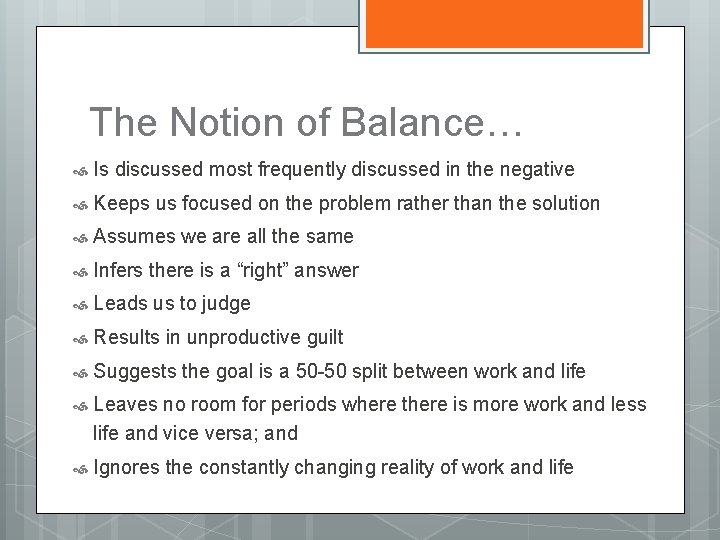 The Notion of Balance…

Is discussed most frequently discussed in the negative

Keeps us focused on the problem rather than the solution

Assumes we are all the same

Infers there is a “right” answer

Leads us to judge

Results in unproductive guilt

Suggests the goal is a 50-50 split between work and life

Leaves no room for periods where there is more work and less life and vice versa; and

Ignores the constantly changing reality of work and life